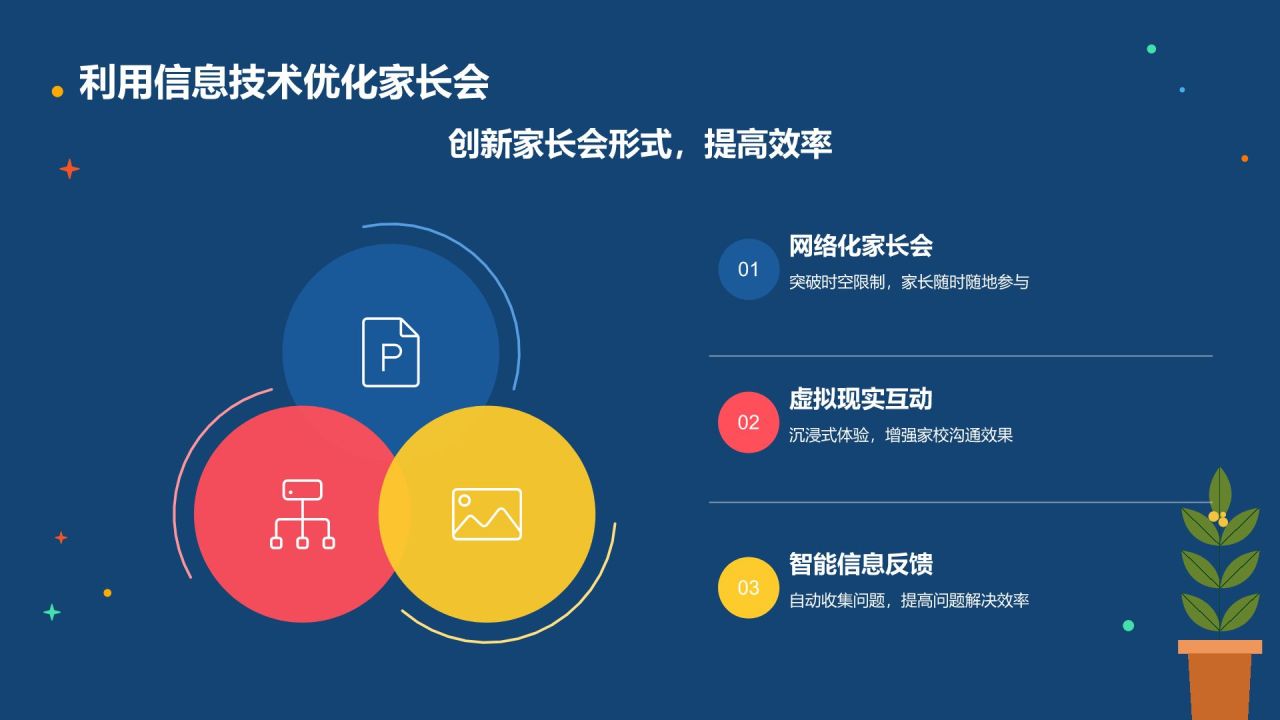 利用信息技术优化家长会

创新家长会形式，提高效率

P

01
网络化家长会
突破时空限制，家长随时随地参与

02
虚拟现实互动
沉浸式体验，增强家校沟通效果

03
智能信息反馈
自动收集问题，提高问题解决效率